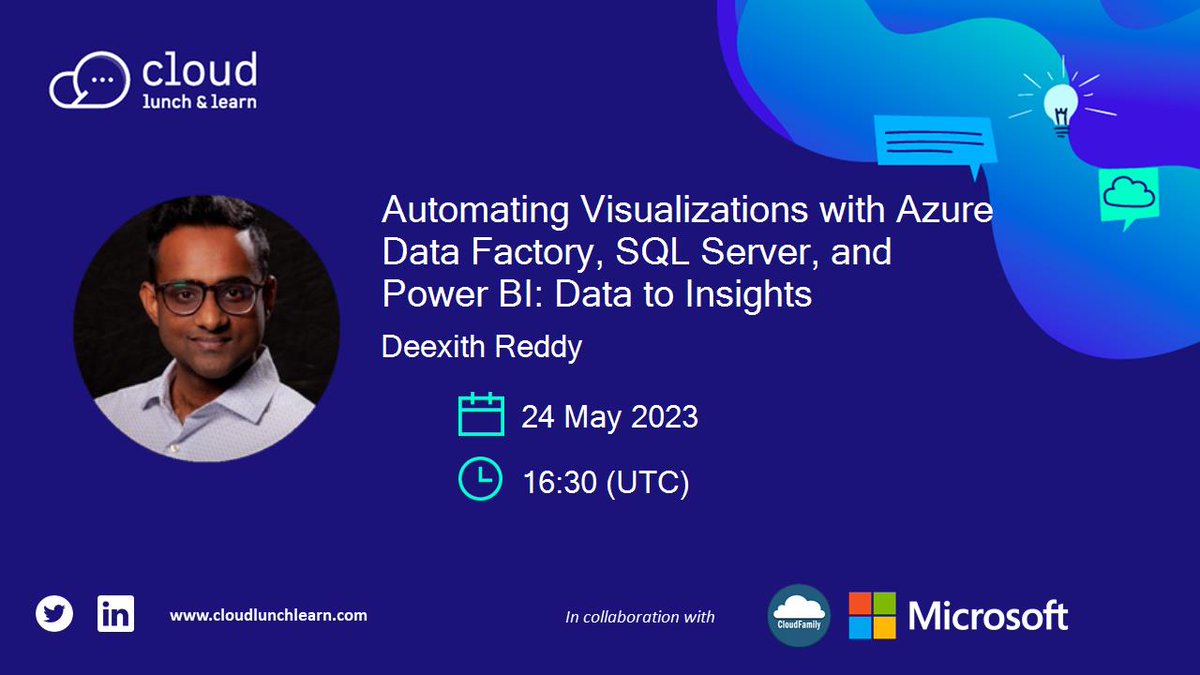 cloud
lunch & learn

Automating Visualizations with Azure Data Factory, SQL Server, and Power BI: Data to Insights

Deexith Reddy

24 May 2023

16:30 (UTC)

www.cloudlunchlearn.com

In collaboration with

CloudFamily

Microsoft